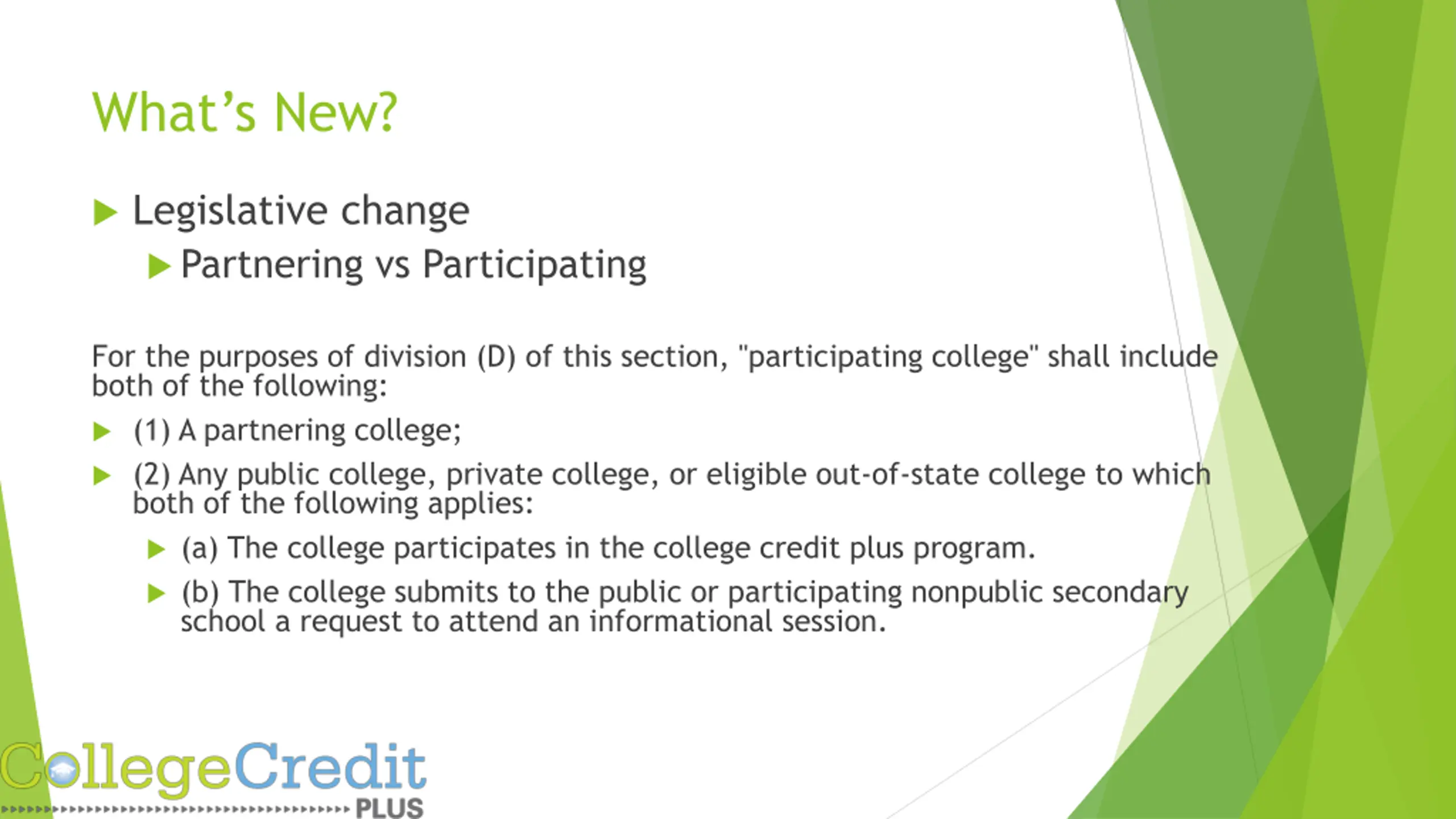 What's New?

Legislative change

Partnering vs Participating

For the purposes of division (D) of this section, "participating college" shall include both of the following:

(1) A partnering college;

(2) Any public college, private college, or eligible out-of-state college to which both of the following applies:

(a) The college participates in the college credit plus program.

(b) The college submits to the public or participating nonpublic secondary school a request to attend an informational session.

CollegeCredit PLUS